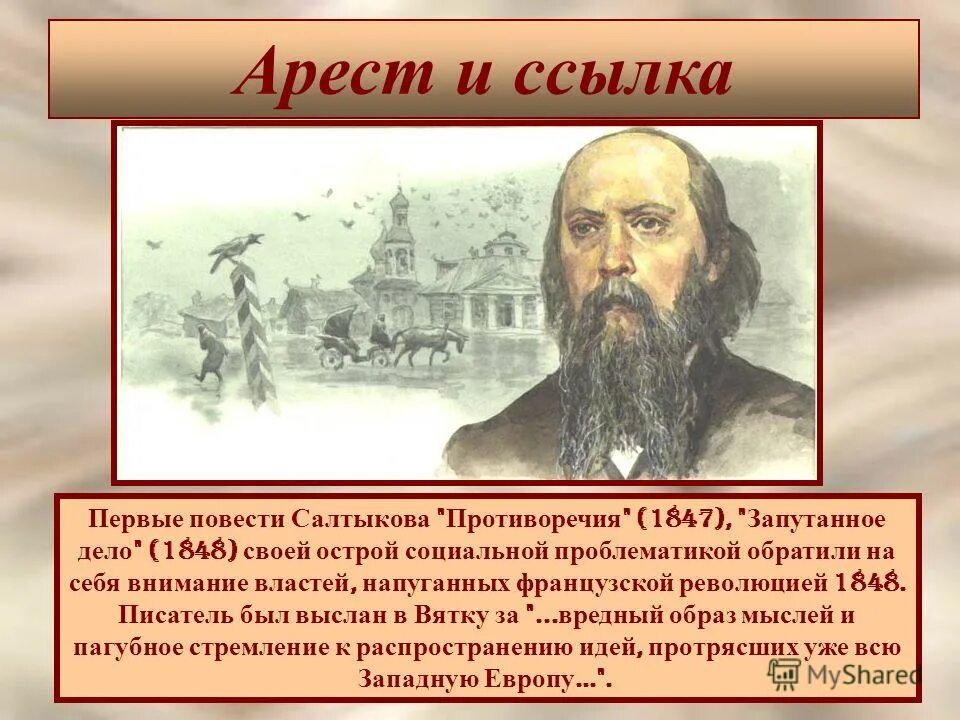 Арест и ссылка

Первые повести Салтыкова "Противоречия" (1847), "Запутанное дело" (1848) своей острой социальной проблематикой обратили на себя внимание властей, напуганных французской революцией 1848. Писатель был выслан в Вятку за "...вредный образ мыслей и пагубное стремление к распространению идей, протрясших уже всю Западную Европу...".

MyShared